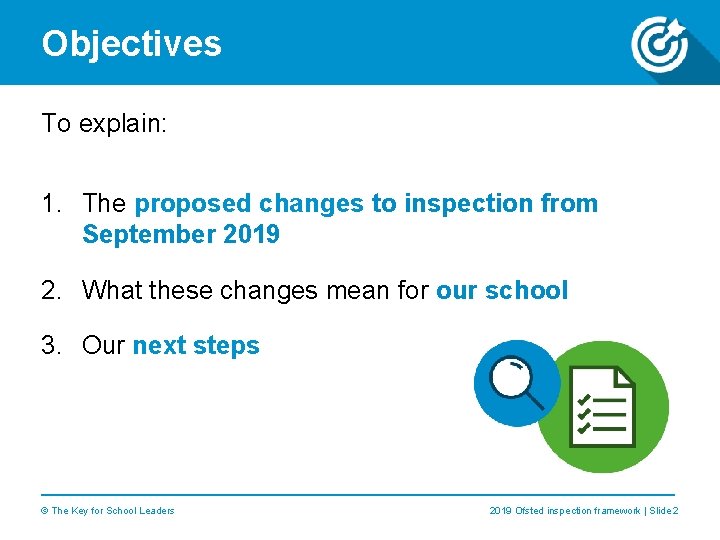 Objectives

To explain:

1. The proposed changes to inspection from September 2019

2. What these changes mean for our school

3. Our next steps

© The Key for School Leaders

2019 Ofsted inspection framework | Slide 2